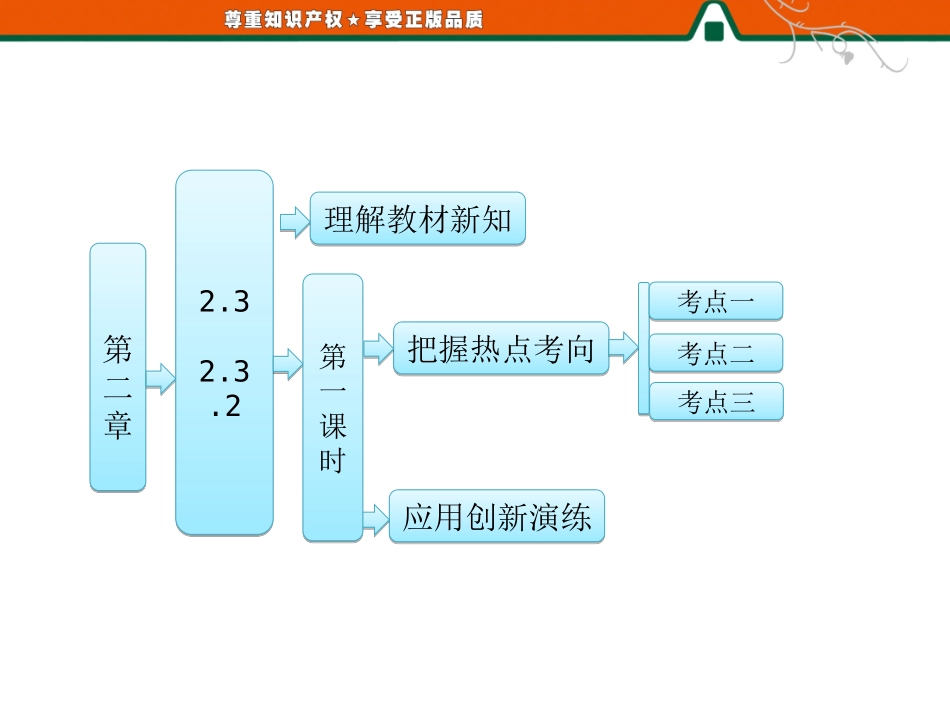 尊重知识产权★享受正版品质

第二章

2.3

2.3.2

理解教材新知

第一课时

把握热点考向

考点一

考点二

考点三

应用创新演练